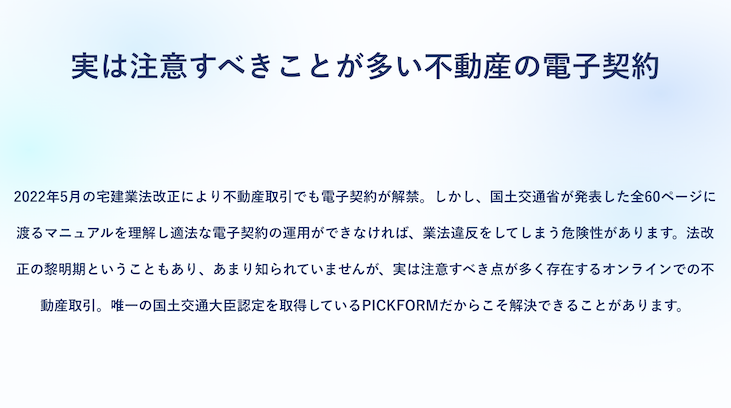 実は注意すべきことが多い不動産の電子契約

2022年5月の宅建業法改正により不動産取引でも電子契約が解禁。しかし、国土交通省が発表した全60ページに渡るマニュアルを理解し適法な電子契約の運用ができなければ、業法違反をしてしまう危険性があります。法改正の黎明期ということもあり、あまり知られていませんが、実は注意すべき点が多く存在するオンラインでの不動産取引。唯一の国土交通大臣認定を取得しているPICKFORMだからこそ解決できることがあります。